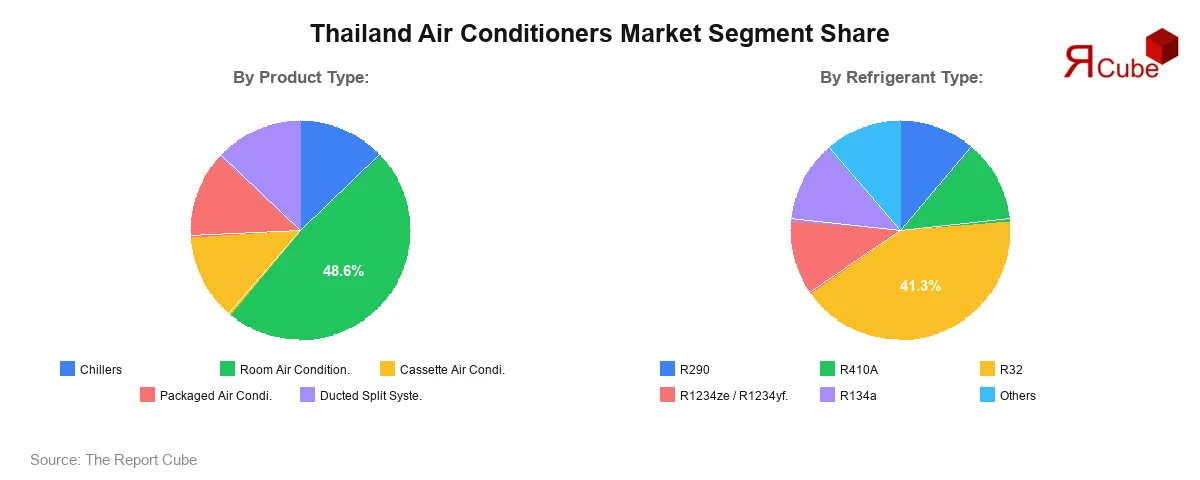 Thailand Air Conditioners Market Segment Share

ЯCube

By Product Type:

48.6%

Chillers
Room Air Condition.
Cassette Air Condi.
Packaged Air Condi.
Ducted Split Syste.

By Refrigerant Type:

41.3%

R290
R410A
R32
R1234ze / R1234yf.
R134a
Others

Source: The Report Cube